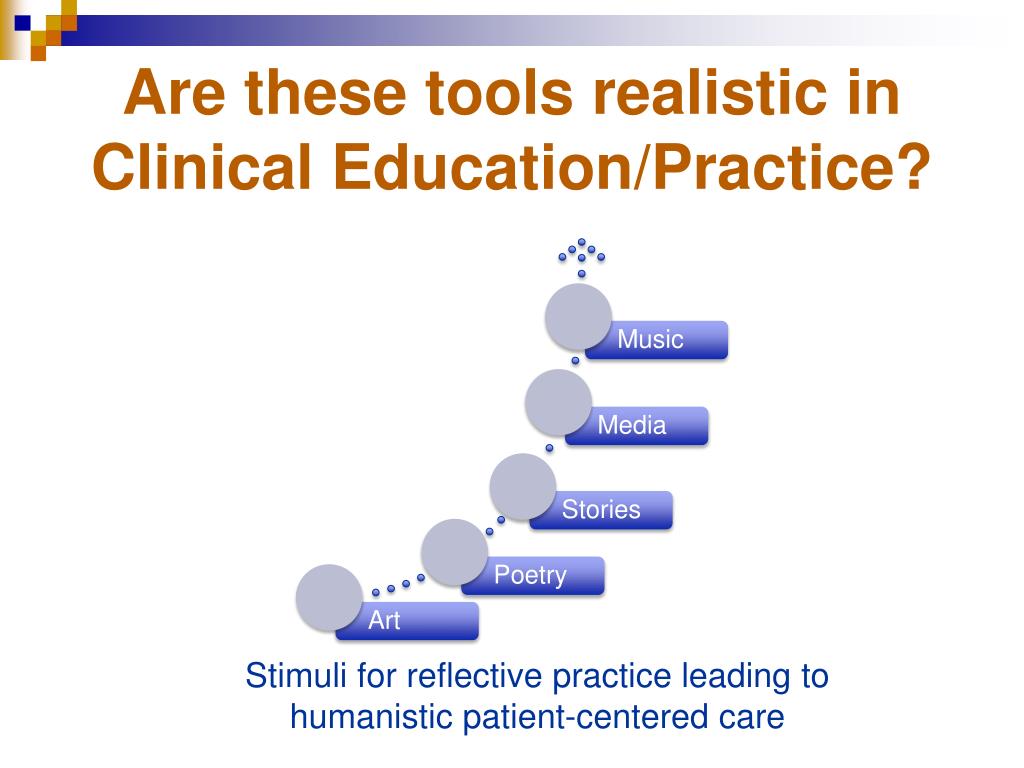 Are these tools realistic in Clinical Education/Practice?

Music

Media

Stories

Poetry

Art

Stimuli for reflective practice leading to humanistic patient-centered care